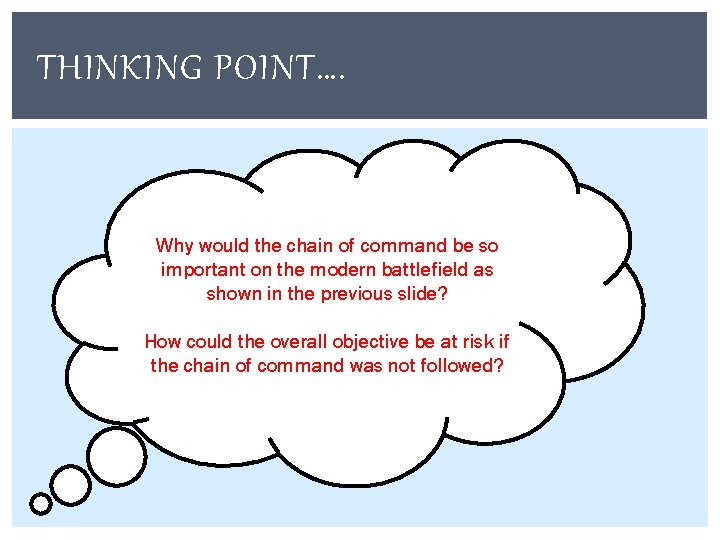 THINKING POINT….

Why would the chain of command be so important on the modern battlefield as shown in the previous slide?

How could the overall objective be at risk if the chain of command was not followed?